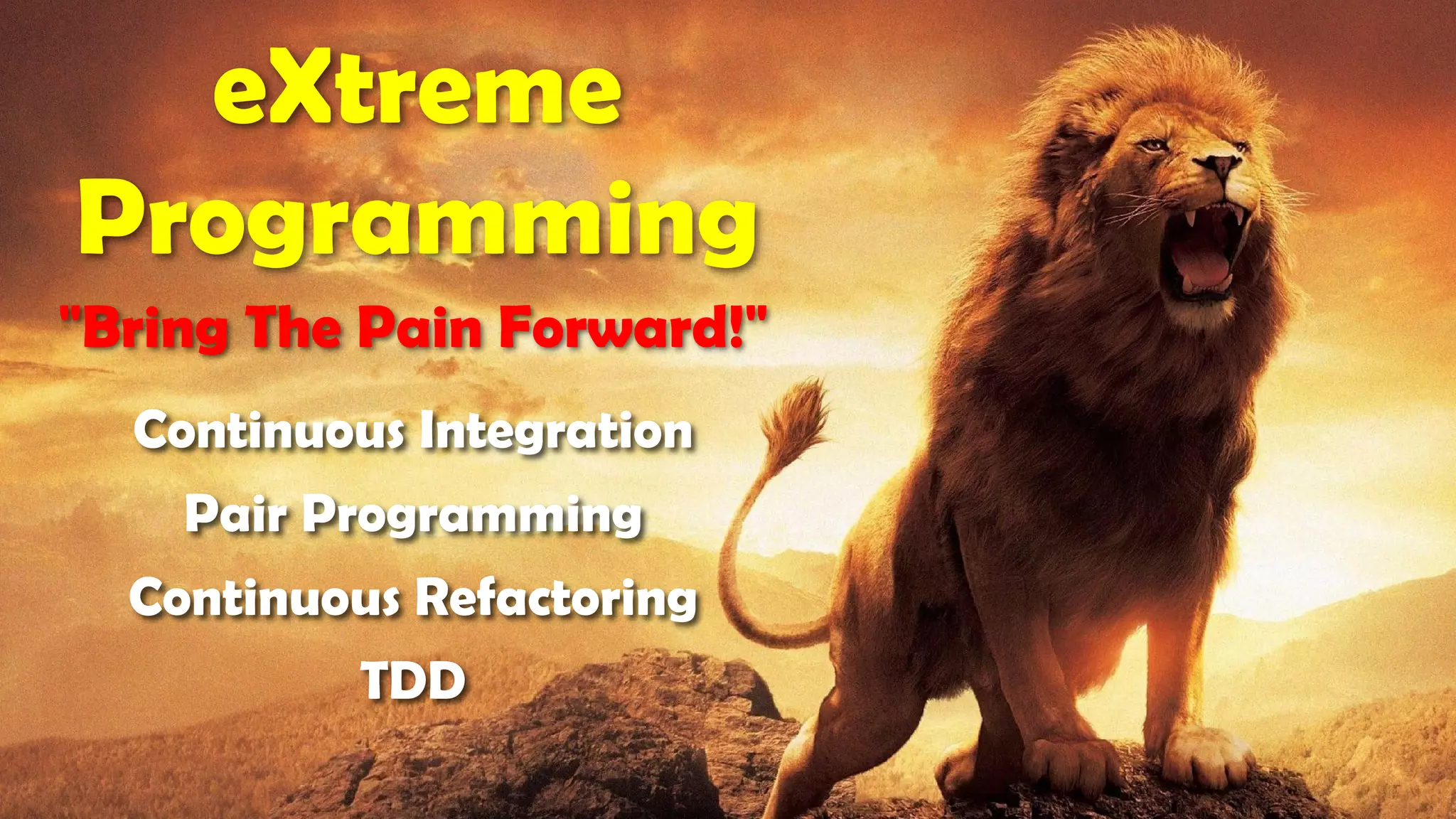 eXtreme
Programming

"Bring The Pain Forward!"

Continuous Integration

Pair Programming

Continuous Refactoring

TDD